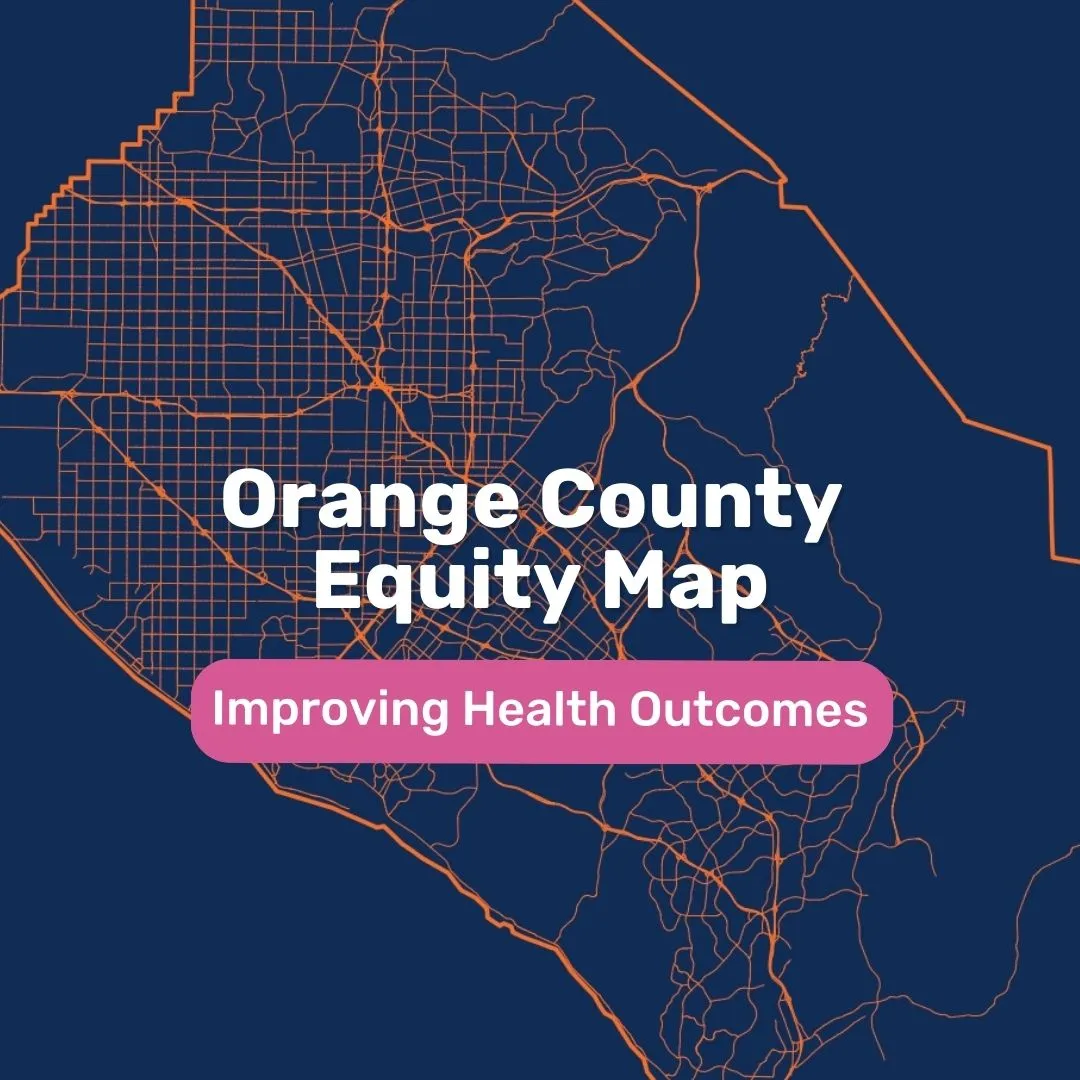 Orange County Equity Map

Improving Health Outcomes